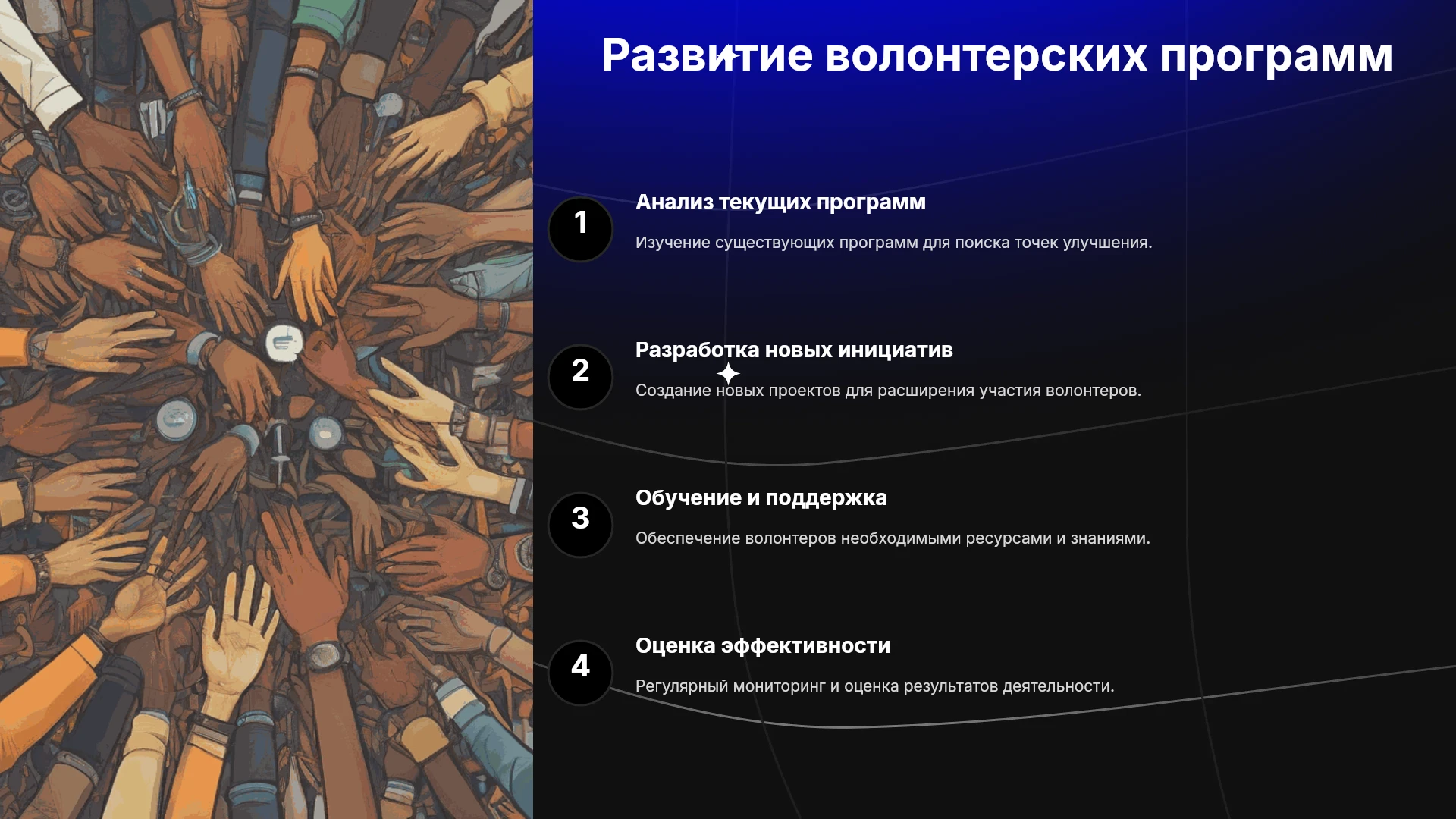 Развитие волонтерских программ

1

Анализ текущих программ

Изучение существующих программ для поиска точек улучшения.

2

Разработка новых инициатив

Создание новых проектов для расширения участия волонтеров.

3

Обучение и поддержка

Обеспечение волонтеров необходимыми ресурсами и знаниями.

4

Оценка эффективности

Регулярный мониторинг и оценка результатов деятельности.